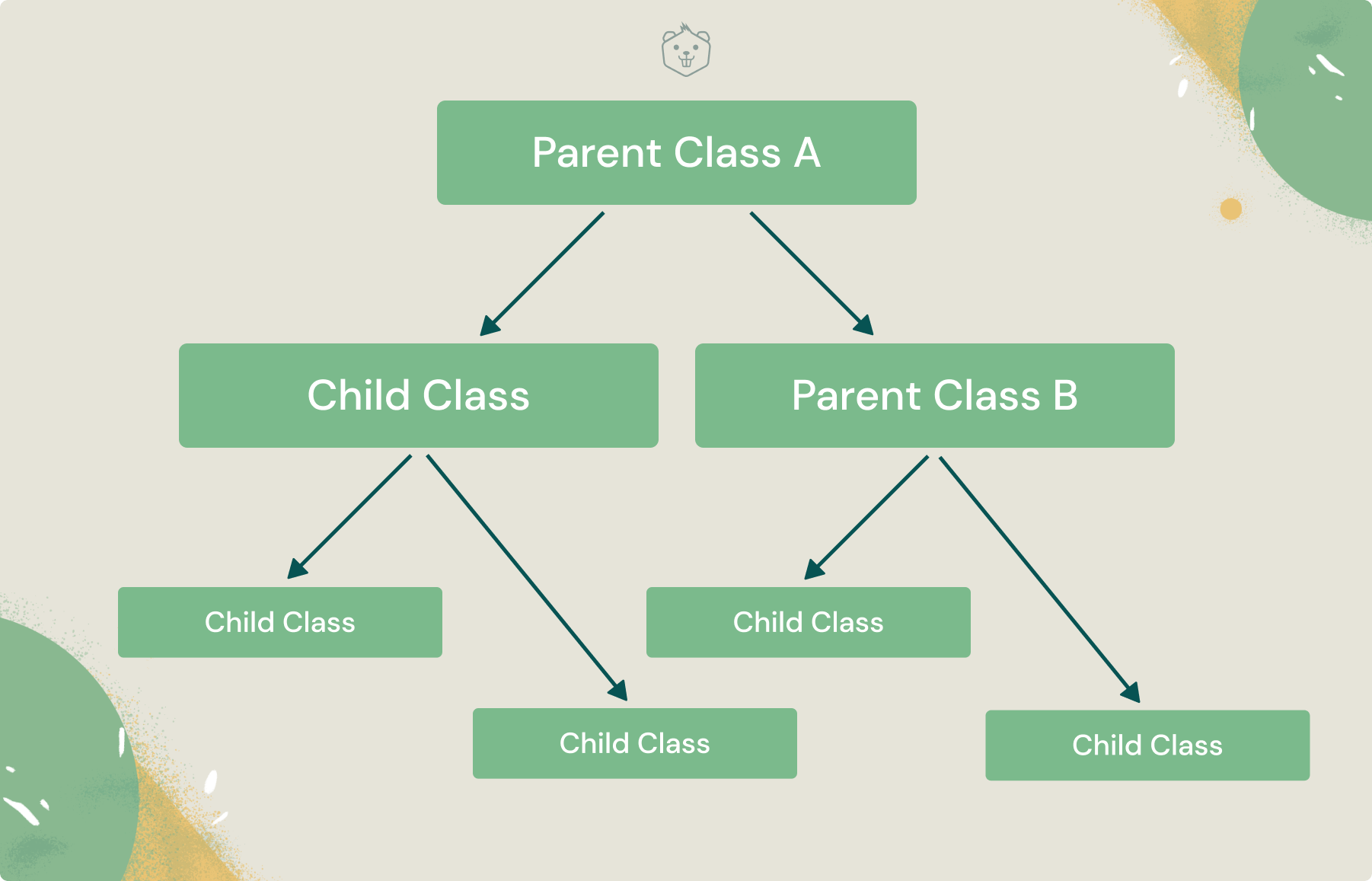 Parent Class A

Child Class

Parent Class B

Child Class

Child Class

Child Class

Child Class